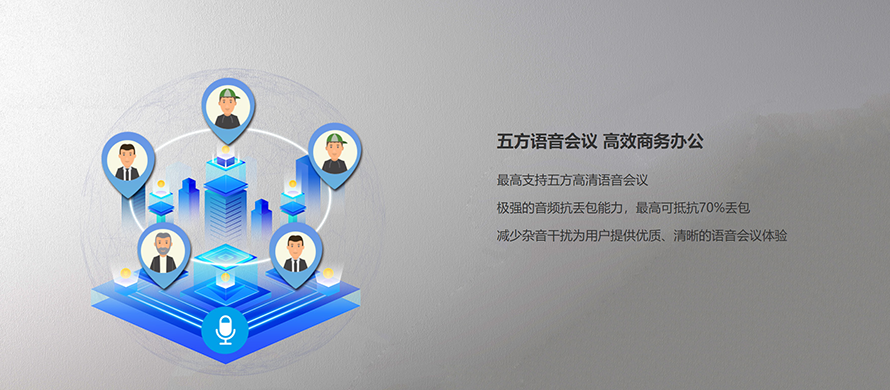 五方语音会议 高效商务办公

最高支持五方高清语音会议

极强的音频抗丢包能力，最高可抵抗70%丢包

减少杂音干扰为用户提供优质、清晰的语音会议体验